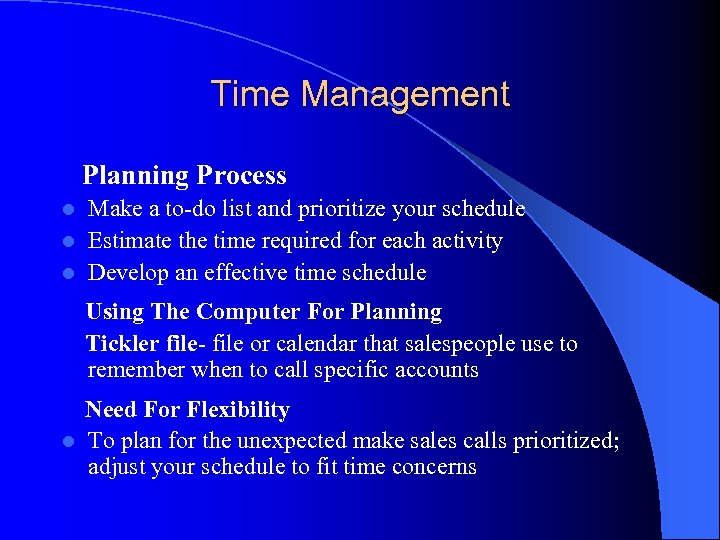 Time Management

Planning Process

- Make a to-do list and prioritize your schedule
- Estimate the time required for each activity
- Develop an effective time schedule

Using The Computer For Planning

Tickler file- file or calendar that salespeople use to remember when to call specific accounts

Need For Flexibility

- To plan for the unexpected make sales calls prioritized; adjust your schedule to fit time concerns